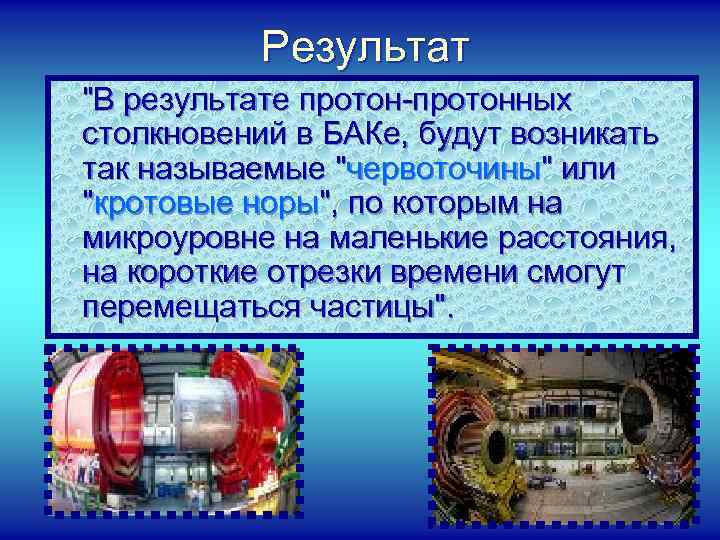 Результат

"В результате протон-протонных столкновений в БАКе, будут возникать так называемые "червоточины" или "кротовые норы", по которым на микроуровне на маленькие расстояния, на короткие отрезки времени смогут перемещаться частицы".